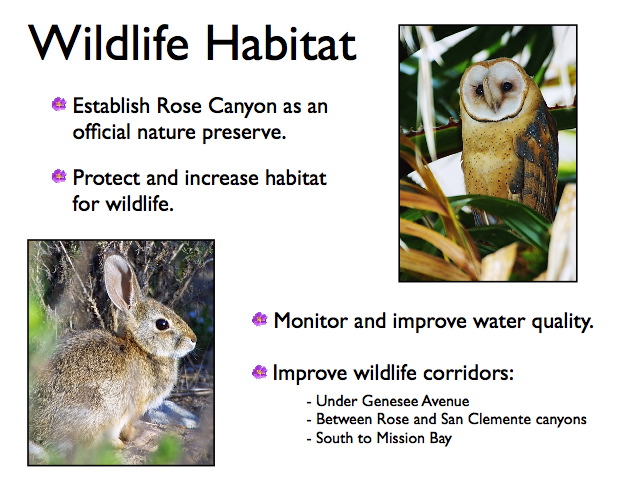 Wildlife Habitat

Establish Rose Canyon as an official nature preserve.

Protect and increase habitat for wildlife.

Monitor and improve water quality.

Improve wildlife corridors:

- Under Genesee Avenue
- Between Rose and San Clemente canyons
- South to Mission Bay